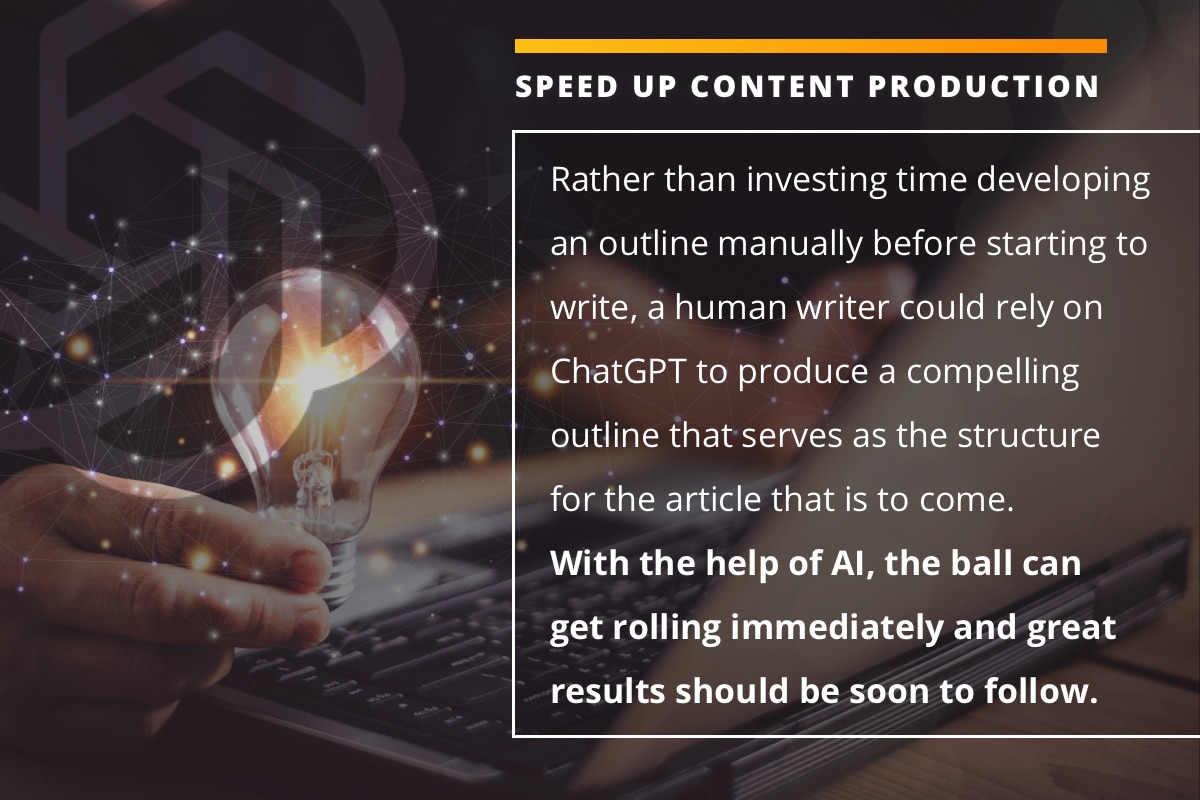 SPEED UP CONTENT PRODUCTION

Rather than investing time developing an outline manually before starting to write, a human writer could rely on ChatGPT to produce a compelling outline that serves as the structure for the article that is to come.
With the help of AI, the ball can get rolling immediately and great results should be soon to follow.